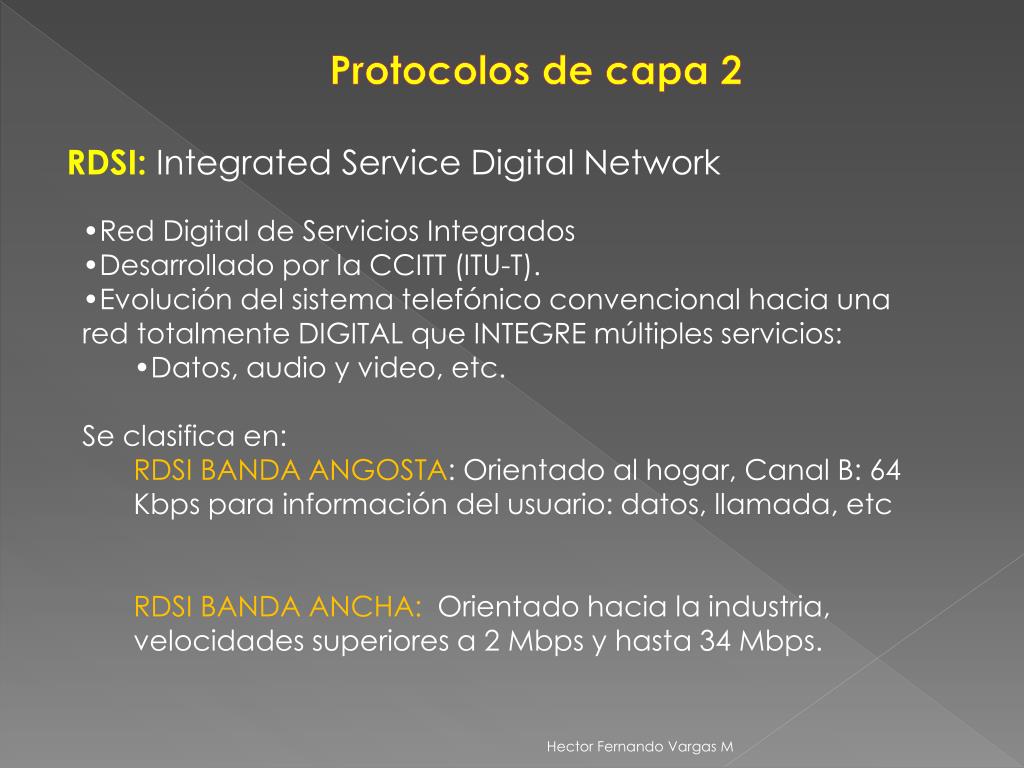 Protocolos de capa 2

RDSI: Integrated Service Digital Network

•Red Digital de Servicios Integrados
•Desarrollado por la CCITT (ITU-T).
•Evolución del sistema telefónico convencional hacia una red totalmente DIGITAL que INTEGRE múltiples servicios:
•Datos, audio y video, etc.

Se clasifica en:
RDSI BANDA ANGOSTA: Orientado al hogar, Canal B: 64 Kbps para información del usuario: datos, llamada, etc

RDSI BANDA ANCHA: Orientado hacia la industria, velocidades superiores a 2 Mbps y hasta 34 Mbps.

Hector Fernando Vargas M